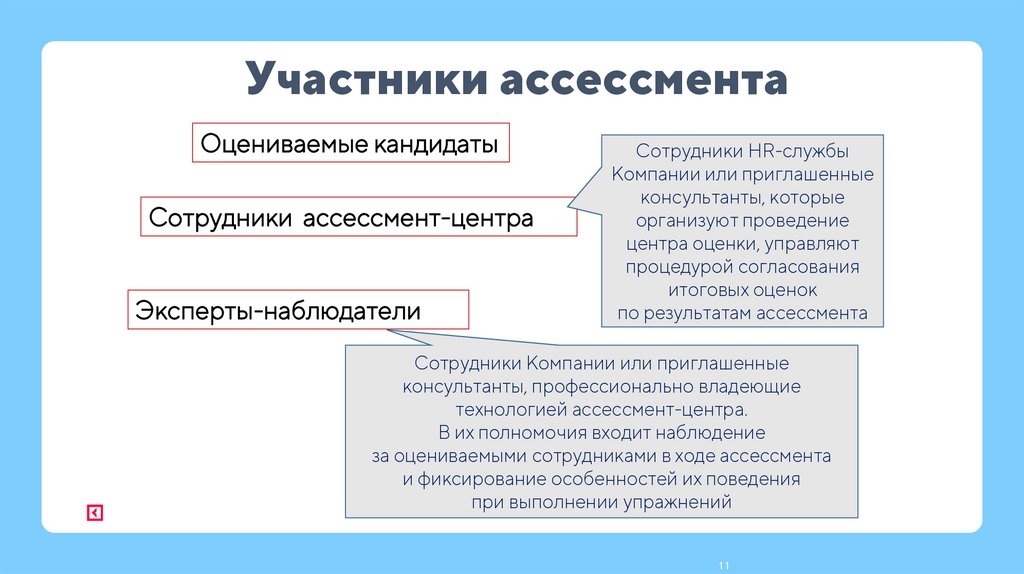 Участники ассессмента

Оцениваемые кандидаты

Сотрудники ассессмент-центра

Эксперты-наблюдатели

Сотрудники HR-службы Компании или приглашенные консультанты, которые организуют проведение центра оценки, управляют процедурой согласования итоговых оценок по результатам ассессмента

Сотрудники Компании или приглашенные консультанты, профессионально владеющие технологией ассессмент-центра. В их полномочия входит наблюдение за оцениваемыми сотрудниками в ходе ассессмента и фиксирование особенностей их поведения при выполнении упражнений

11